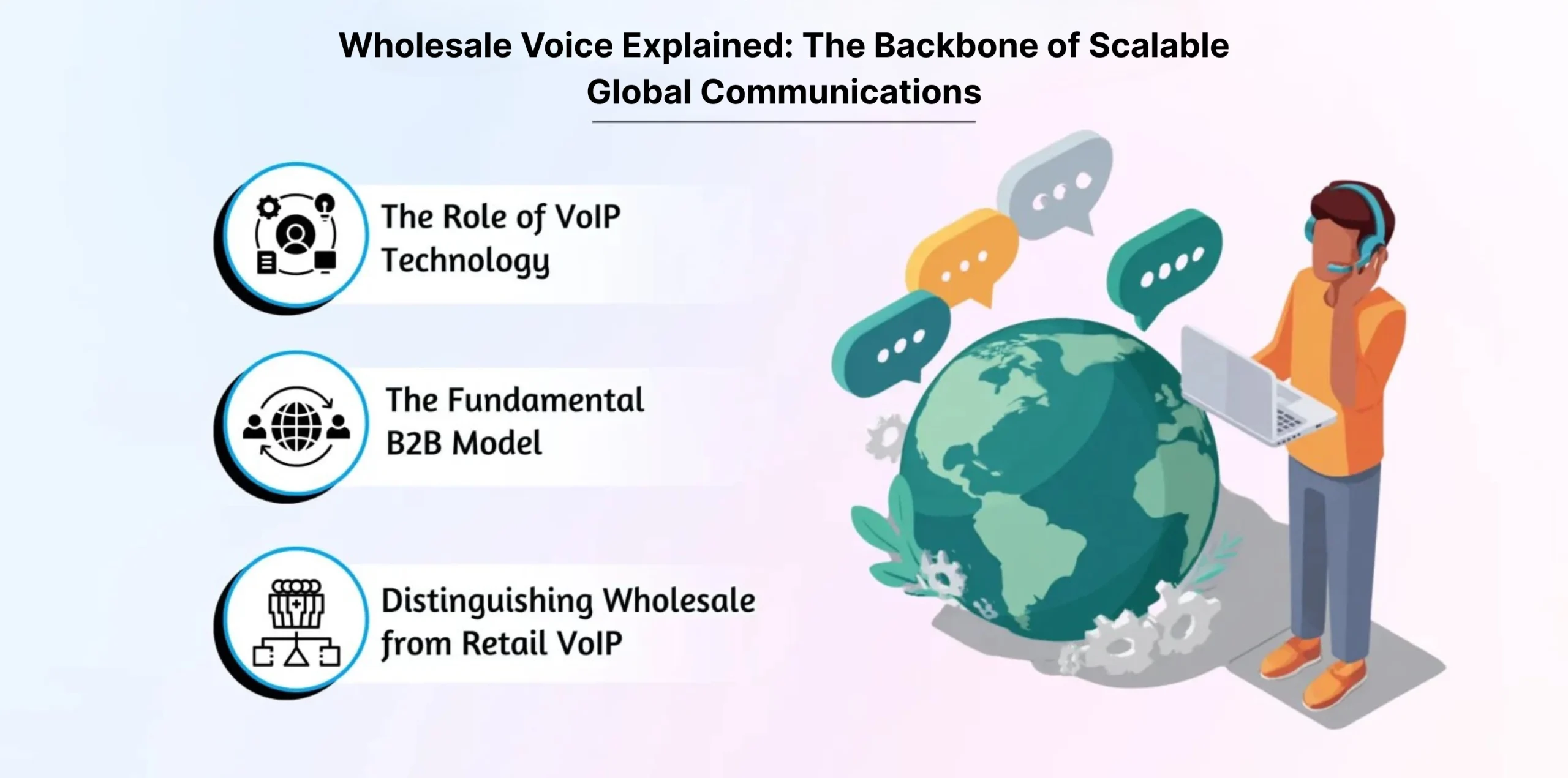 Wholesale Voice Explained: The Backbone of Scalable Global Communications

The Role of VoIP Technology

The Fundamental B2B Model

Distinguishing Wholesale from Retail VoIP